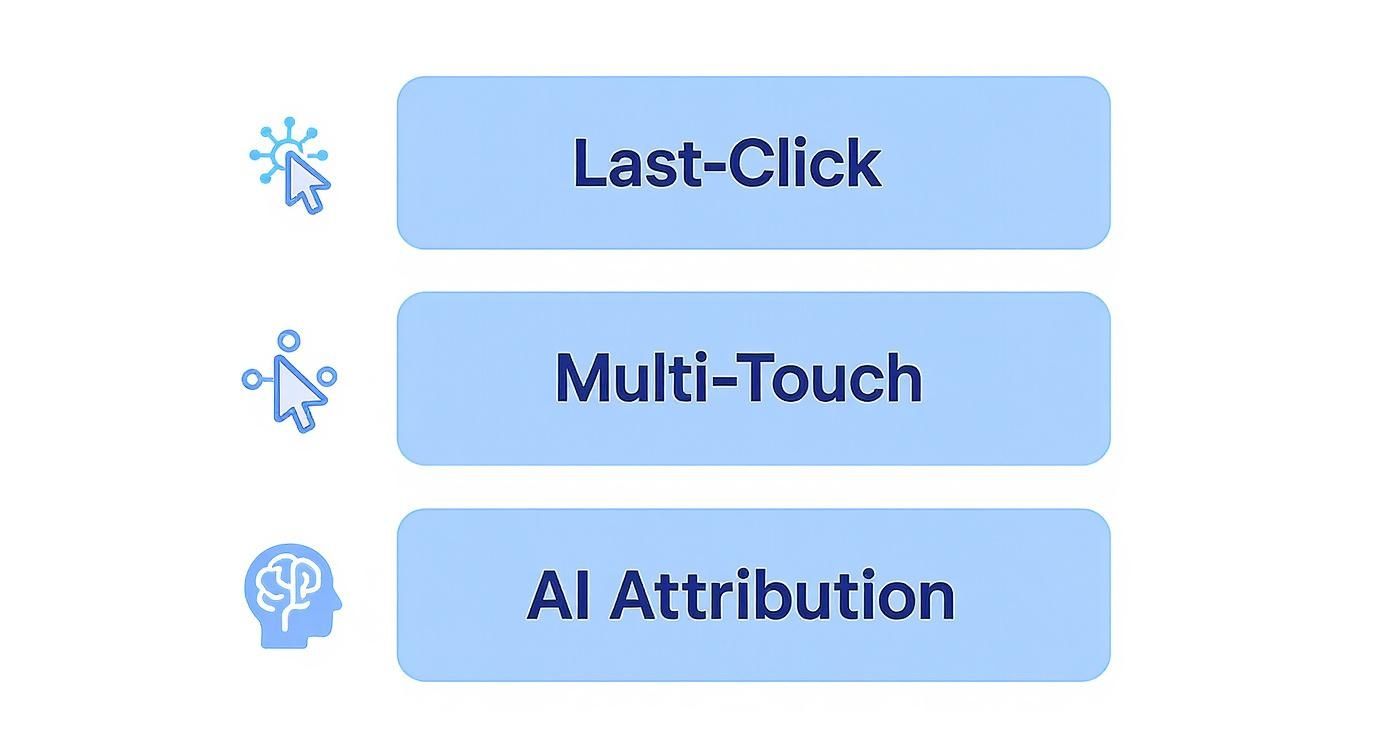 Last-Click

Multi-Touch

AI Attribution